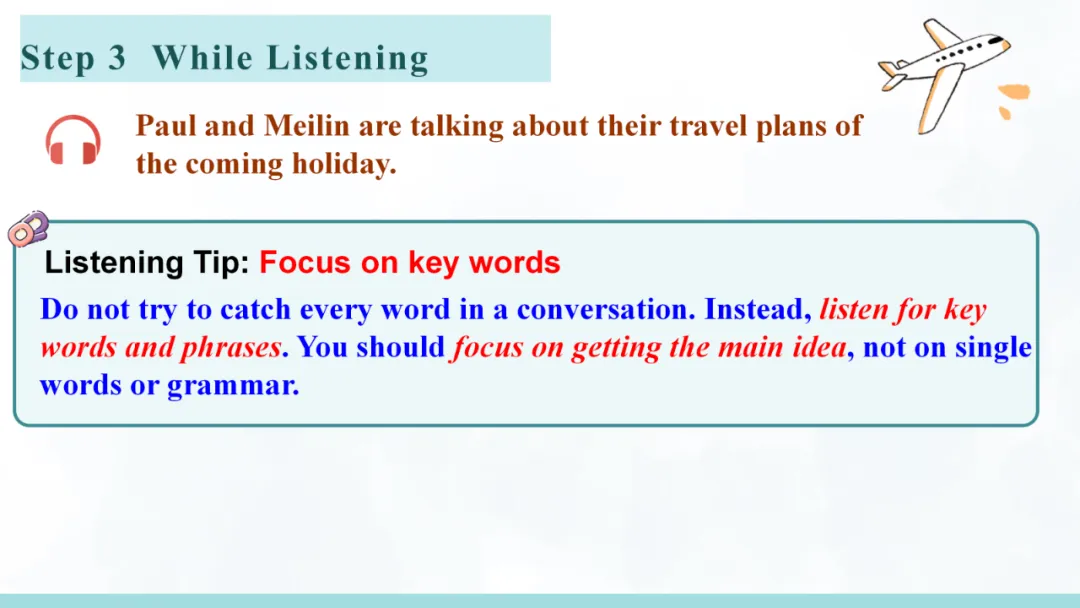 Step 3 While Listening

Paul and Meilin are talking about their travel plans of the coming holiday.

Listening Tip: Focus on key words

Do not try to catch every word in a conversation. Instead, listen for key words and phrases. You should focus on getting the main idea, not on single words or grammar.